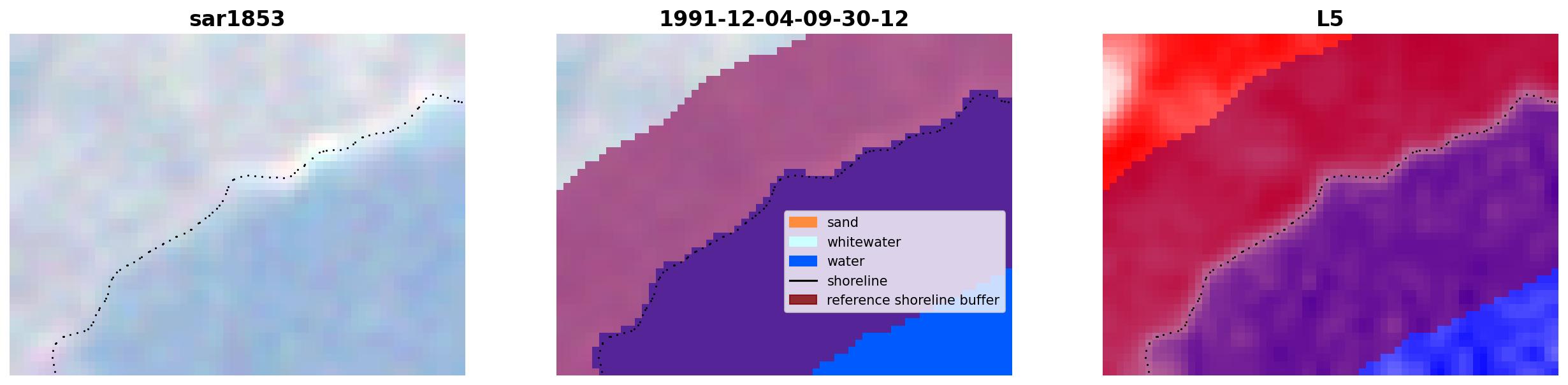 sar1853

1991-12-04-09-30-12

sand
whitewater
water
shoreline
reference shoreline buffer

L5